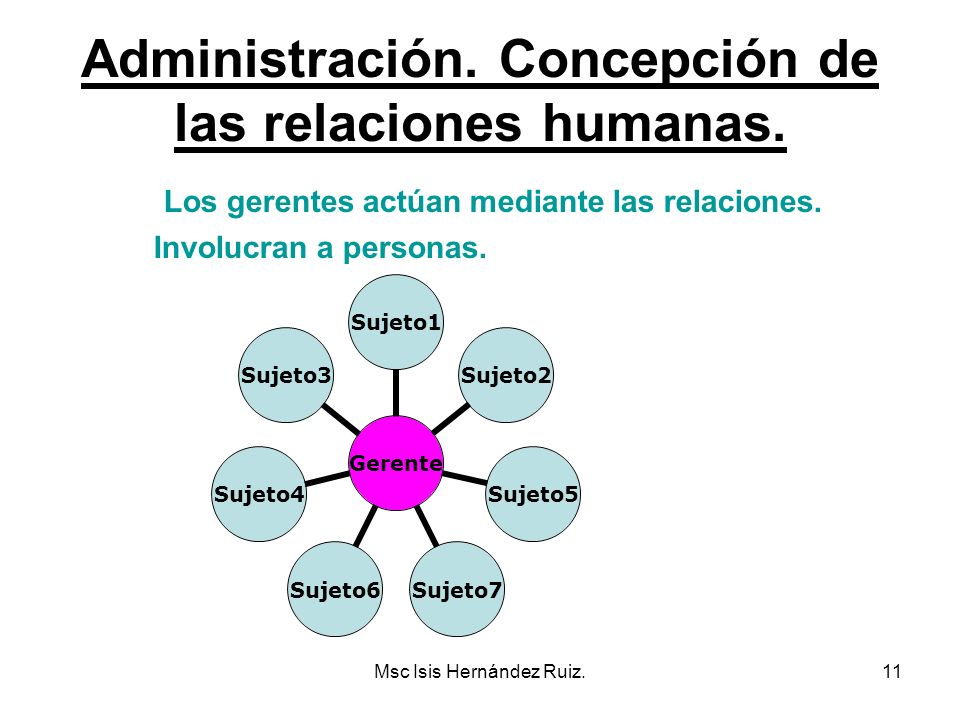 Administración. Concepción de las relaciones humanas.

Los gerentes actúan mediante las relaciones.
Involucran a personas.

Sujeto1
Sujeto3
Sujeto2
Gerente
Sujeto4
Sujeto5
Sujeto6
Sujeto7

Msc Isis Hernández Ruiz.

11